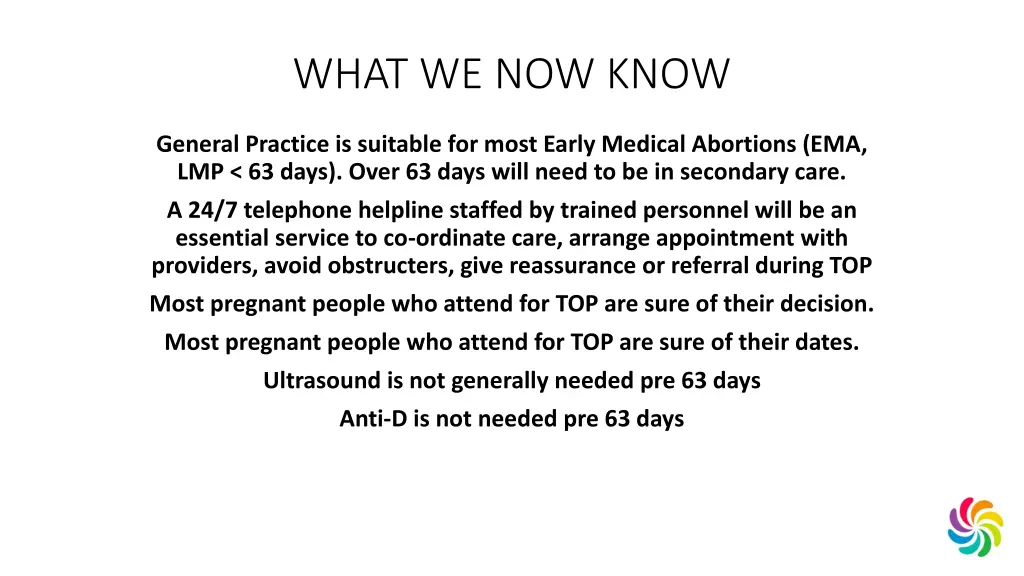 WHAT WE NOW KNOW

General Practice is suitable for most Early Medical Abortions (EMA, LMP < 63 days). Over 63 days will need to be in secondary care.

A 24/7 telephone helpline staffed by trained personnel will be an essential service to co-ordinate care, arrange appointment with providers, avoid obstructers, give reassurance or referral during TOP

Most pregnant people who attend for TOP are sure of their decision.

Most pregnant people who attend for TOP are sure of their dates.

Ultrasound is not generally needed pre 63 days

Anti-D is not needed pre 63 days